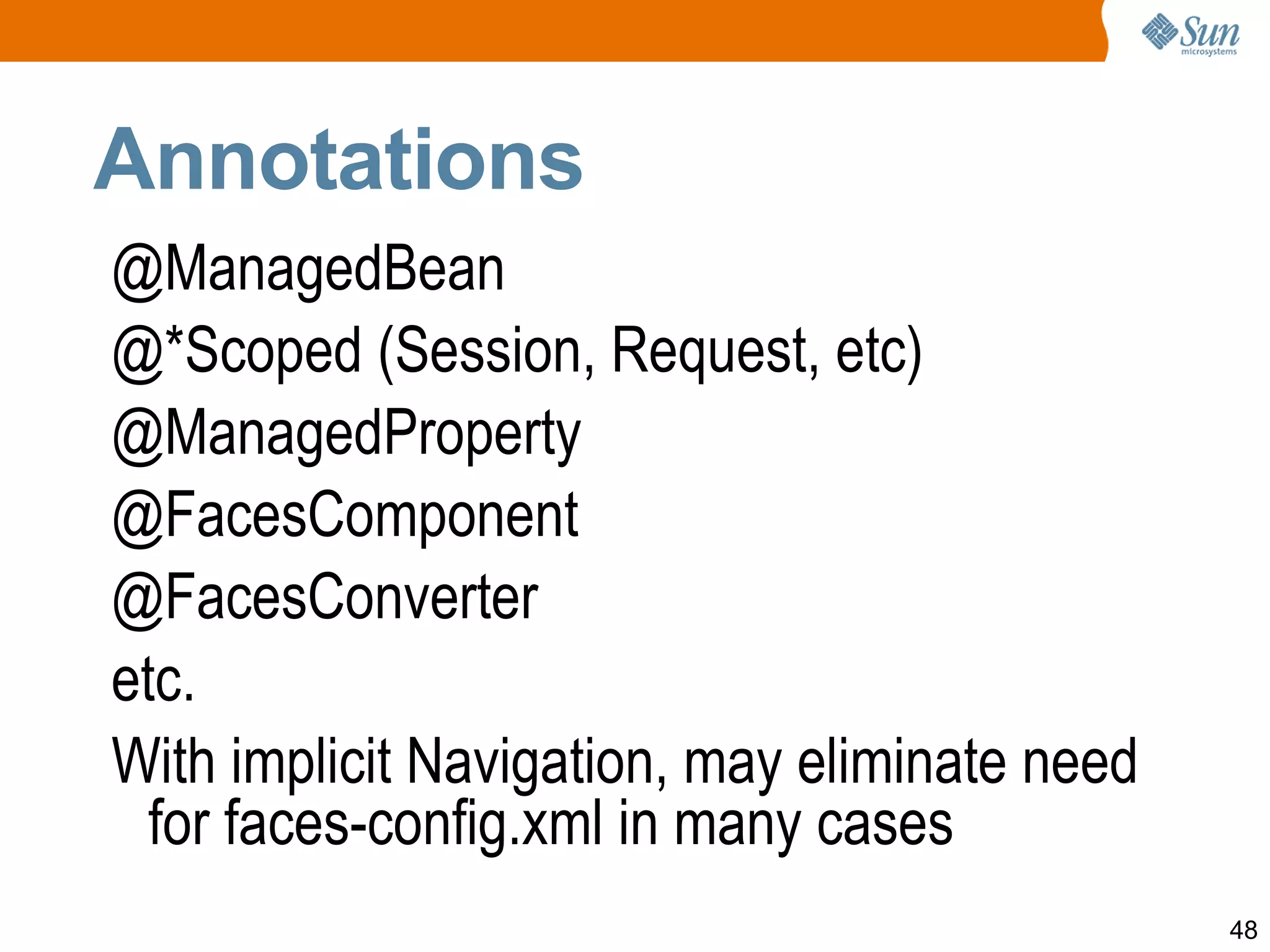 Sun microsystems

Annotations

@ManagedBean

@*Scoped (Session, Request, etc)

@ManagedProperty

@FacesComponent

@FacesConverter

etc.

With implicit Navigation, may eliminate need for faces-config.xml in many cases

48